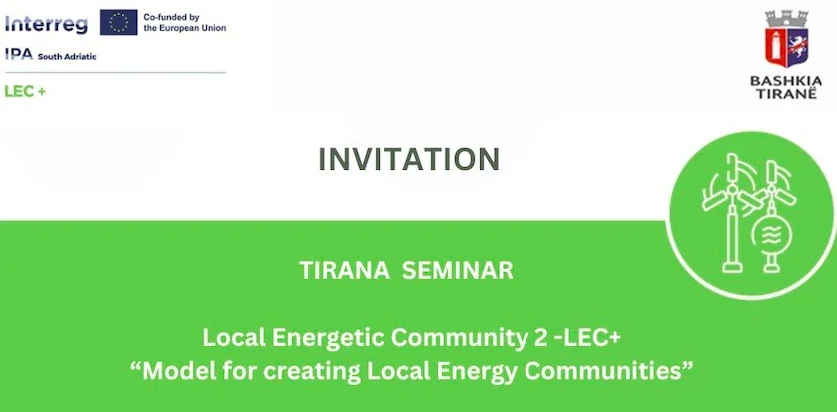 Interreg
Co-funded by the European Union
IPA South Adriatic
LEC +

BASHKIA TIRANË

INVITATION

TIRANA SEMINAR

Local Energetic Community 2 -LEC+
“Model for creating Local Energy Communities”